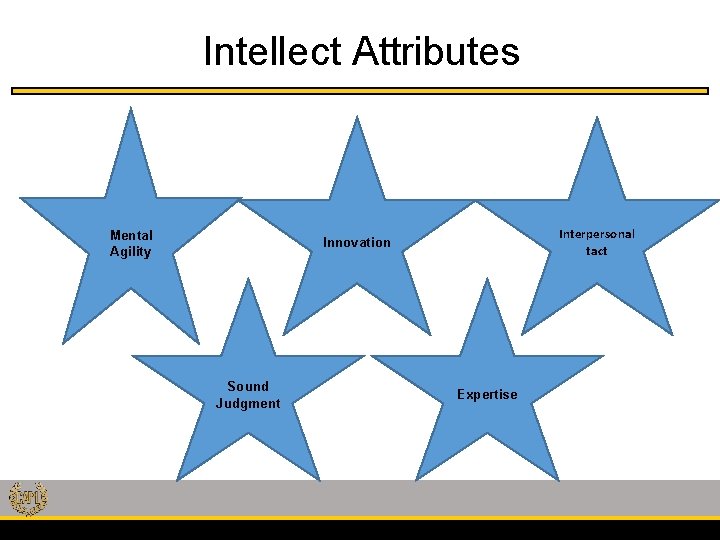 Intellect Attributes

Mental
Agility

Innovation

Interpersonal
tact

Sound
Judgment

Expertise